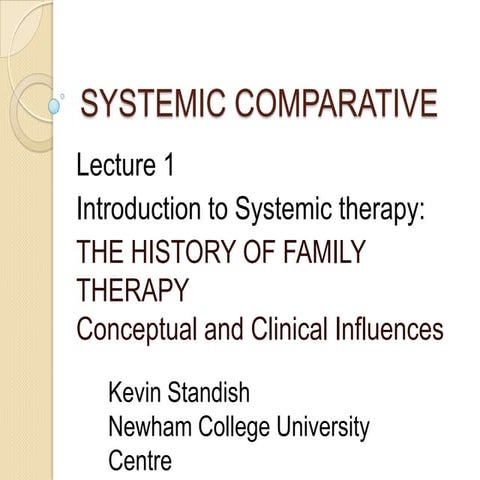 SYSTEMIC COMPARATIVE

Lecture 1

Introduction to Systemic therapy:

THE HISTORY OF FAMILY THERAPY
Conceptual and Clinical Influences

Kevin Standish
Newham College University Centre